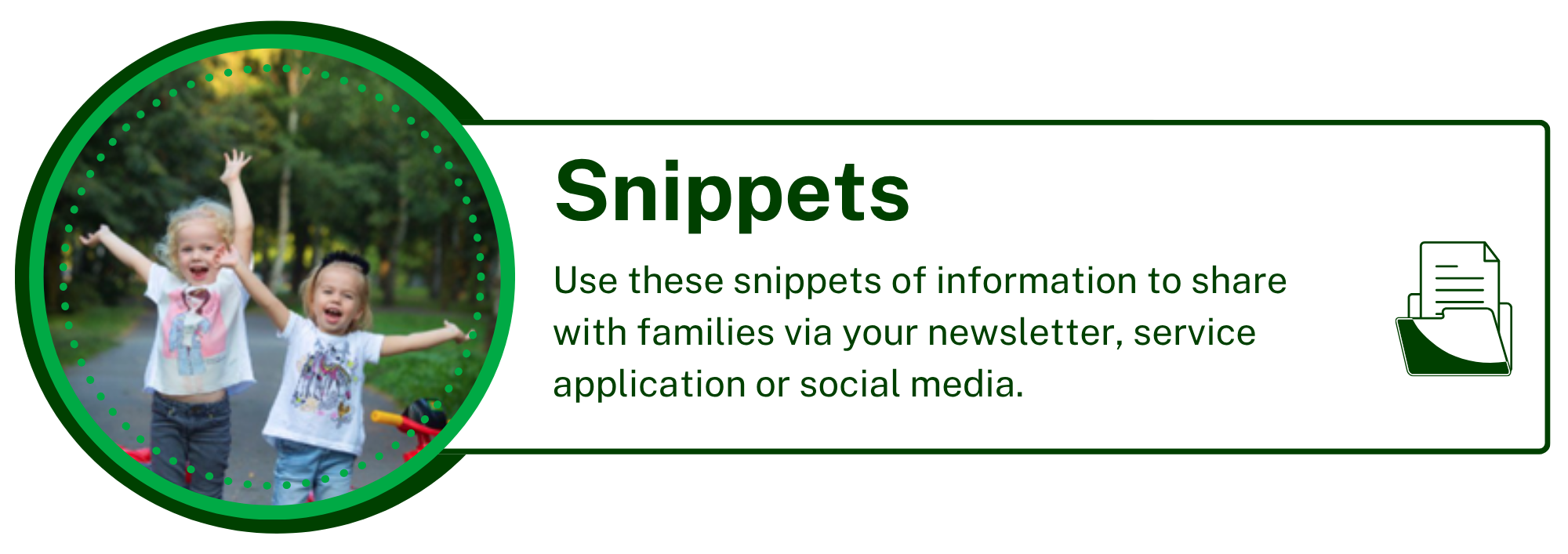 Snippets

Use these snippets of information to share with families via your newsletter, service application or social media.